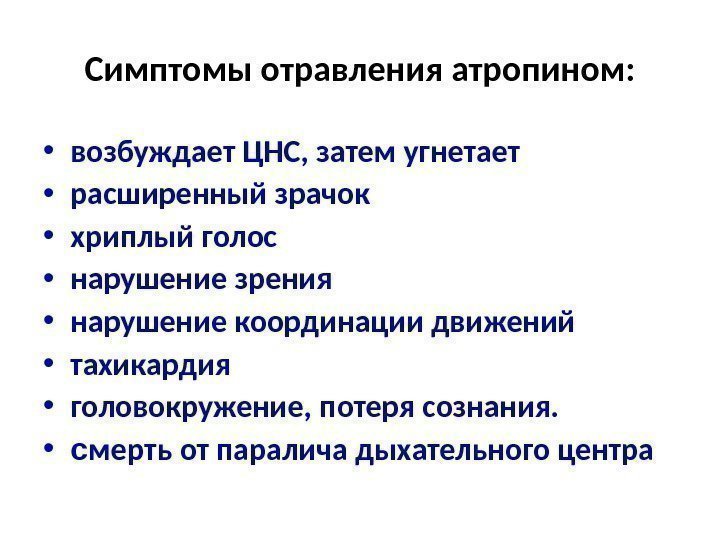 Симптомы отравления атропином:

• возбуждает ЦНС, затем угнетает
• расширенный зрачок
• хриплый голос
• нарушение зрения
• нарушение координации движений
• тахикардия
• головокружение, потеря сознания.
• смерть от паралича дыхательного центра